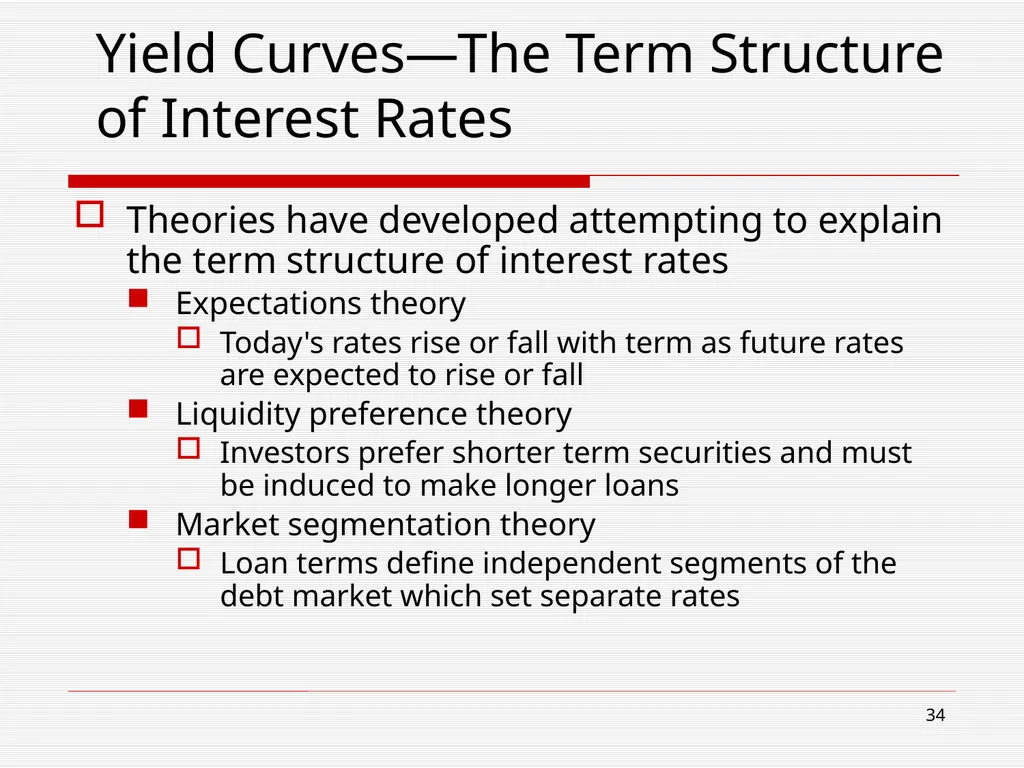 Yield Curves—The Term Structure of Interest Rates

Theories have developed attempting to explain the term structure of interest rates

Expectations theory

Today's rates rise or fall with term as future rates are expected to rise or fall

Liquidity preference theory

Investors prefer shorter term securities and must be induced to make longer loans

Market segmentation theory

Loan terms define independent segments of the debt market which set separate rates

34